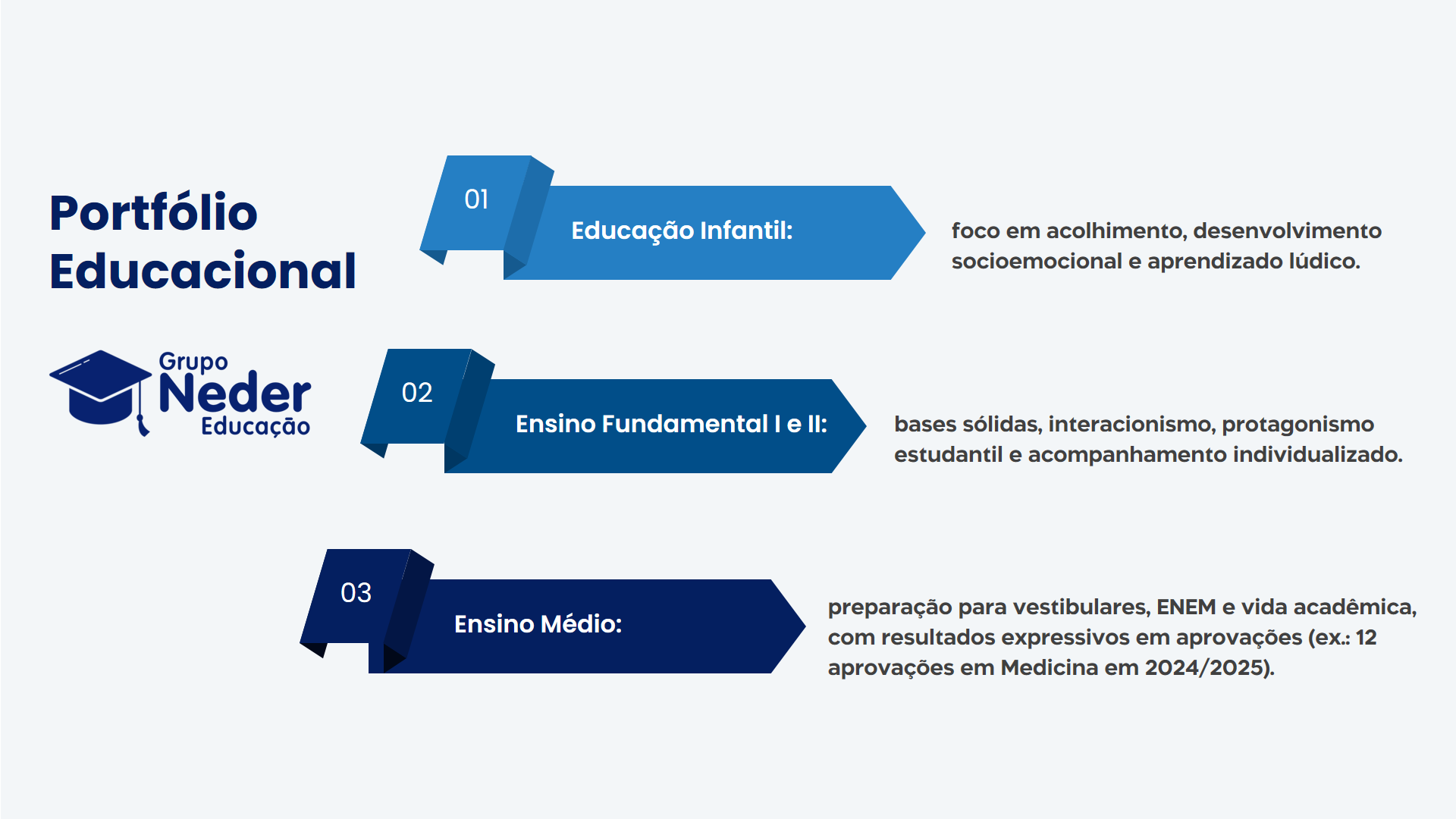 Portfólio Educacional

Grupo Neder Educação

01

Educação Infantil:

foco em acolhimento, desenvolvimento socioemocional e aprendizado lúdico.

02

Ensino Fundamental I e II:

bases sólidas, interacionismo, protagonismo estudantil e acompanhamento individualizado.

03

Ensino Médio:

preparação para vestibulares, ENEM e vida acadêmica, com resultados expressivos em aprovações (ex.: 12 aprovações em Medicina em 2024/2025).